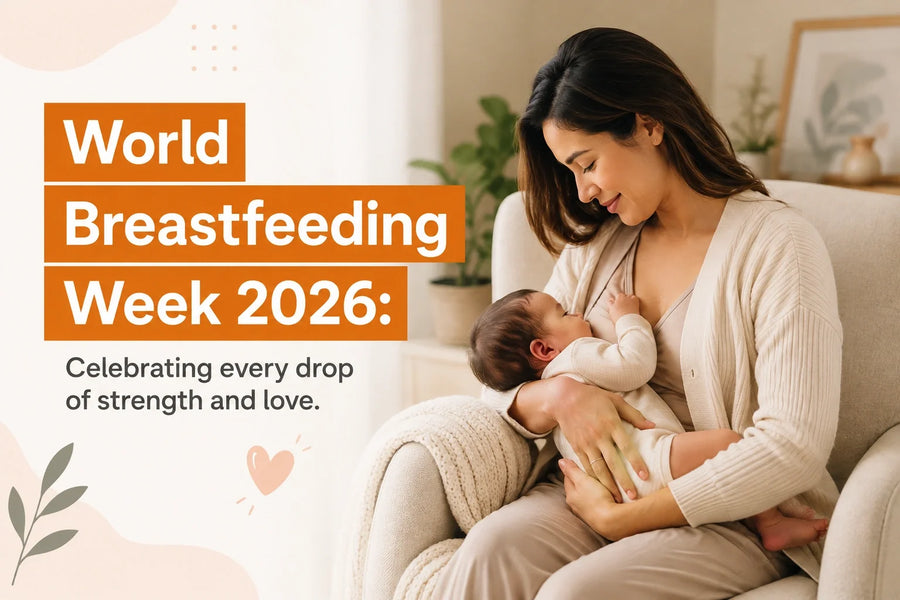 World Breastfeeding Week 2026:

Celebrating every drop of strength and love.